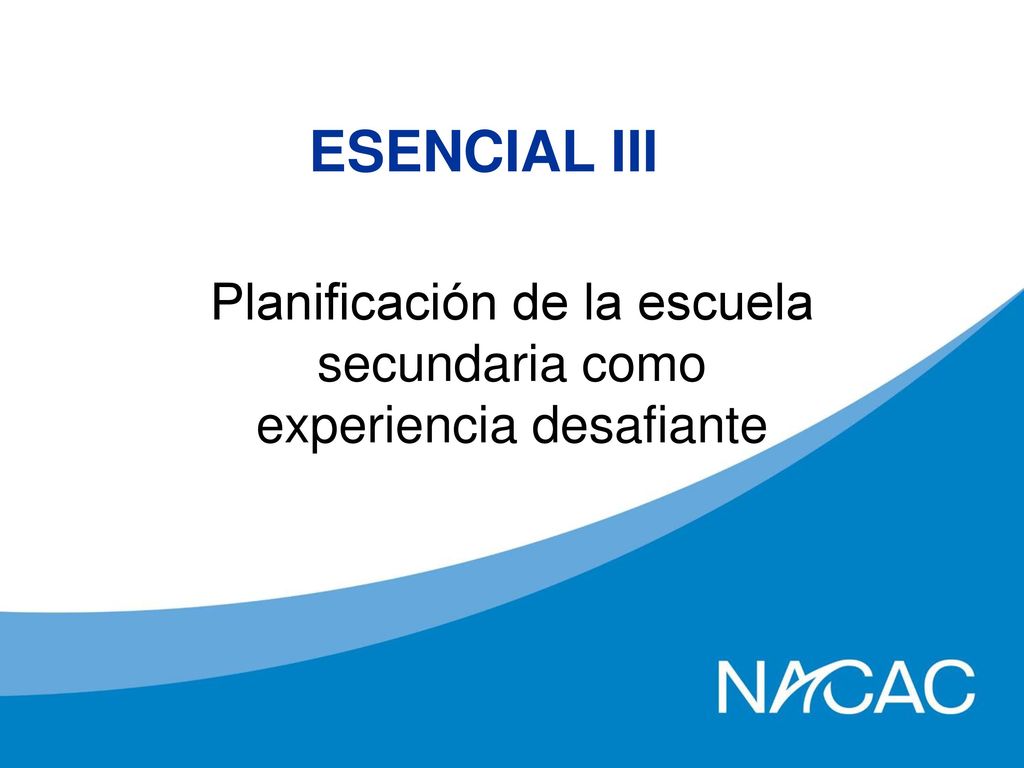 ESENCIAL III

Planificación de la escuela secundaria como experiencia desafiante

NACAC